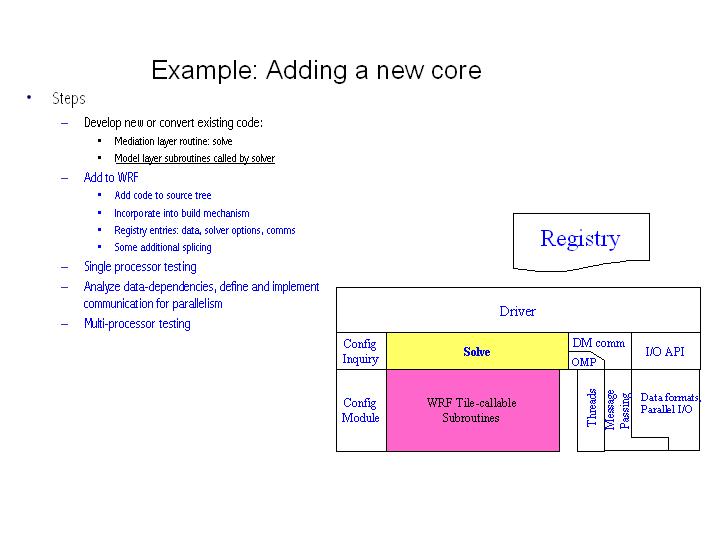 Example: Adding a new core

• Steps
  – Develop new or convert existing code:
    ▪ Mediation layer routine: solve
    ▪ Model layer subroutines called by solver
  – Add to WRF
    ▪ Add code to source tree
    ▪ Incorporate into build mechanism
    ▪ Registry entries: data, solver options, comms
    ▪ Some additional splicing
  – Single processor testing
  – Analyze data-dependencies, define and implement communication for parallelism
  – Multi-processor testing

Registry

Driver

Config Inquiry

Solve

DM comm

OMP

I/O API

Config Module

WRF Tile-callable Subroutines

Threads

Message Passing

Data formats, Parallel I/O